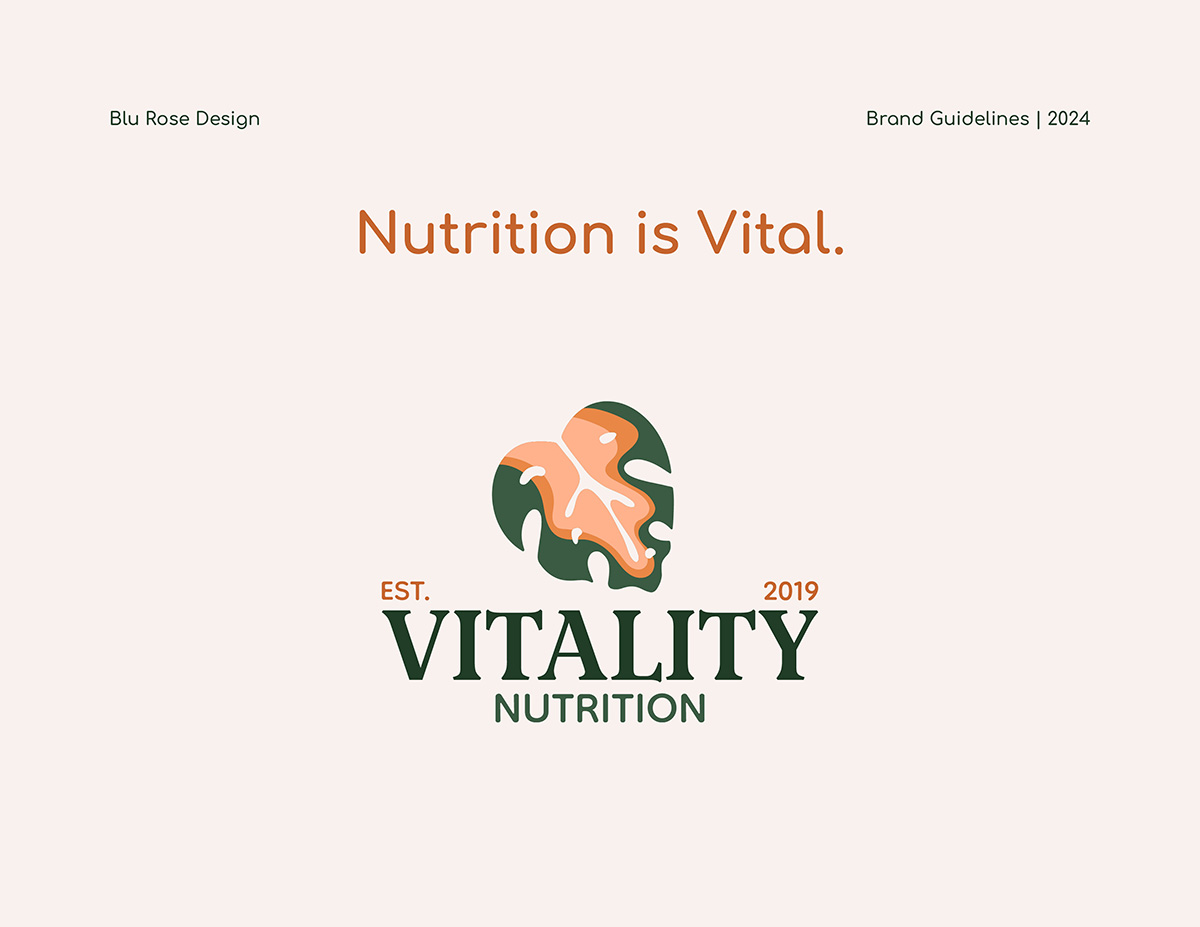 Blu Rose Design

Brand Guidelines | 2024

Nutrition is Vital.

EST. 2019
VITALITY
NUTRITION